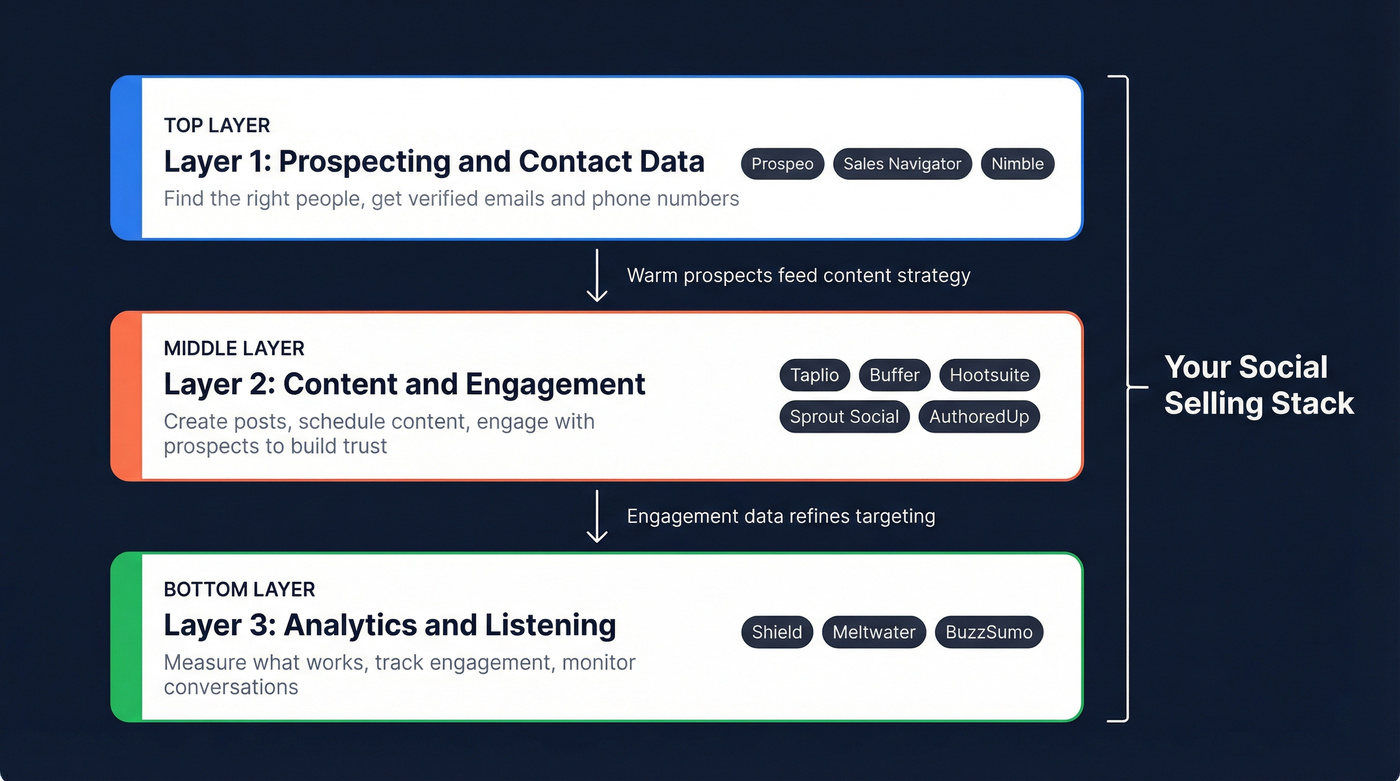 TOP LAYER
Layer 1: Prospecting and Contact Data
Find the right people, get verified emails and phone numbers

Prospeo
Sales Navigator
Nimble

Warm prospects feed content strategy

MIDDLE LAYER
Layer 2: Content and Engagement
Create posts, schedule content, engage with prospects to build trust

Taplio
Buffer
Hootsuite
Sprout Social
AuthoredUp

Engagement data refines targeting

BOTTOM LAYER
Layer 3: Analytics and Listening
Measure what works, track engagement, monitor conversations

Shield
Meltwater
BuzzSumo

Your Social Selling Stack